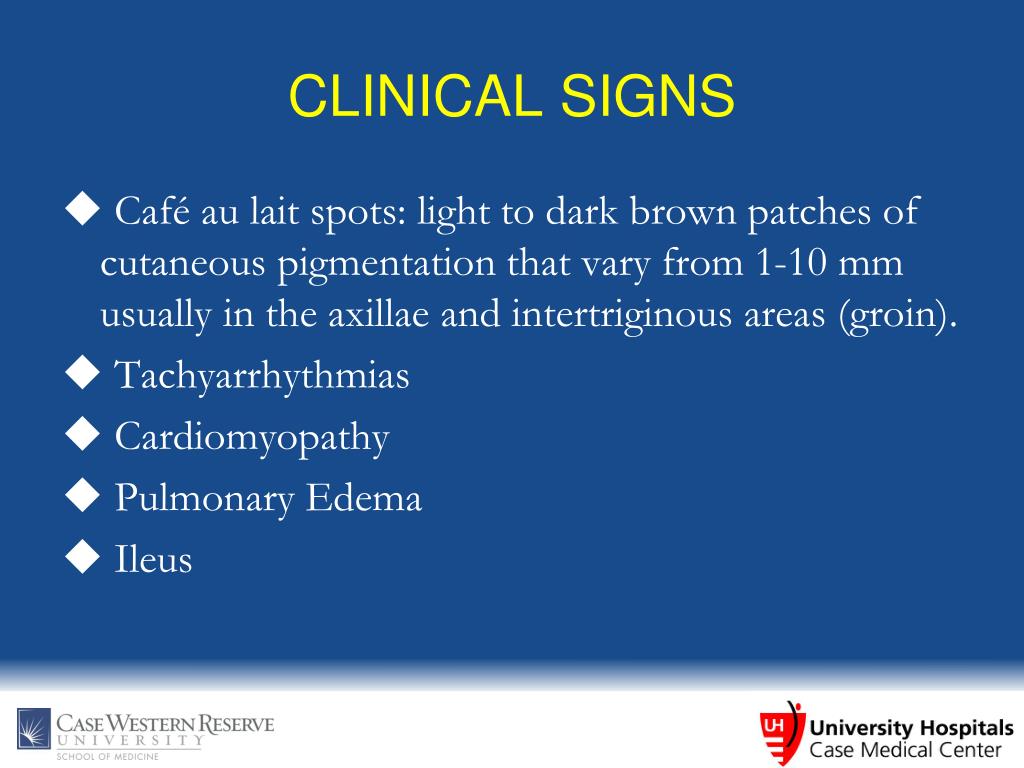 CLINICAL SIGNS

◆ Café au lait spots: light to dark brown patches of cutaneous pigmentation that vary from 1-10 mm usually in the axillae and intertriginous areas (groin).

◆ Tachyarrhythmias

◆ Cardiomyopathy

◆ Pulmonary Edema

◆ Ileus

CASE WESTERN RESERVE UNIVERSITY SCHOOL OF MEDICINE

UH University Hospitals Case Medical Center